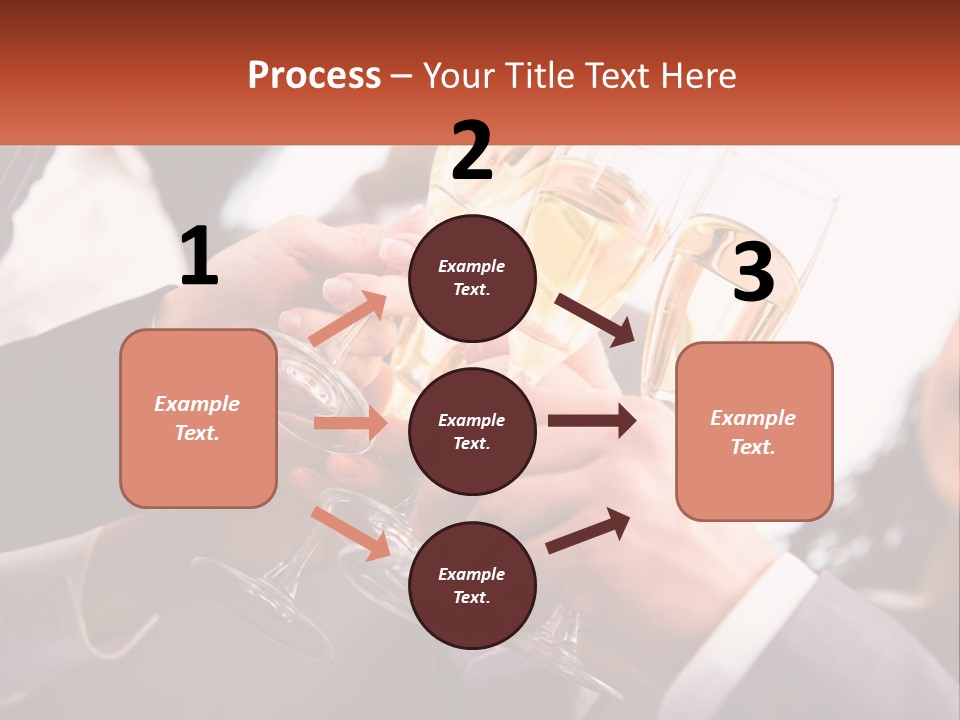 Process – Your Title Text Here

1

Example Text.

2

Example Text.

Example Text.

Example Text.

3

Example Text.